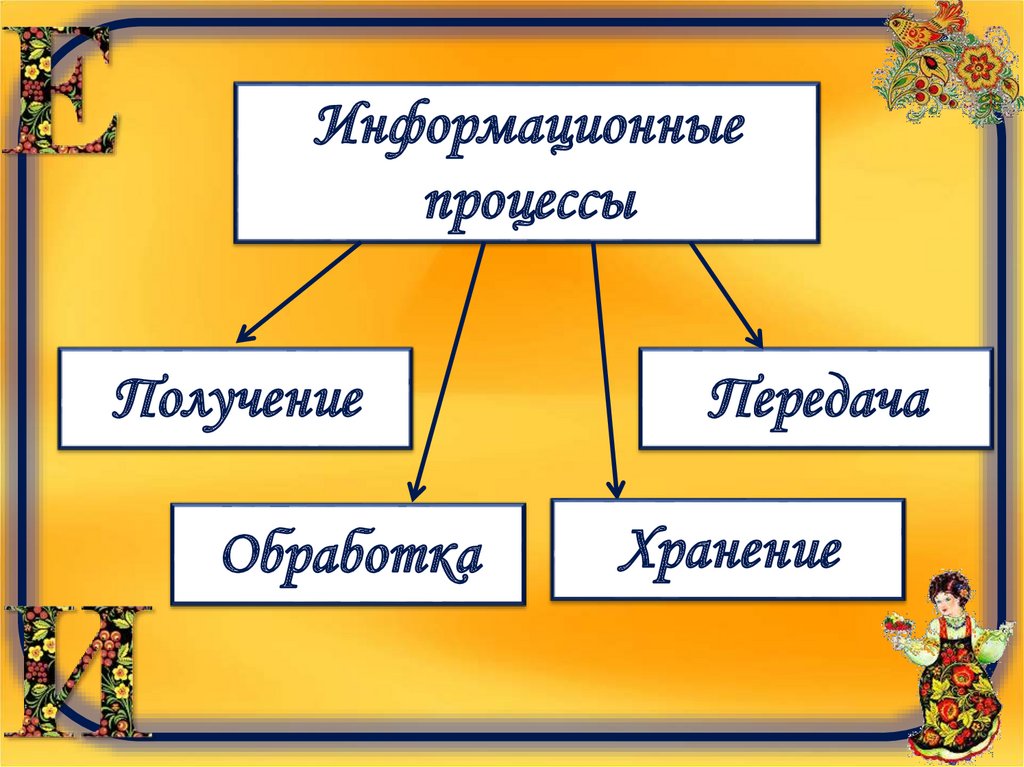 Е

Информационные процессы

Получение

Передача

Обработка

Хранение

И